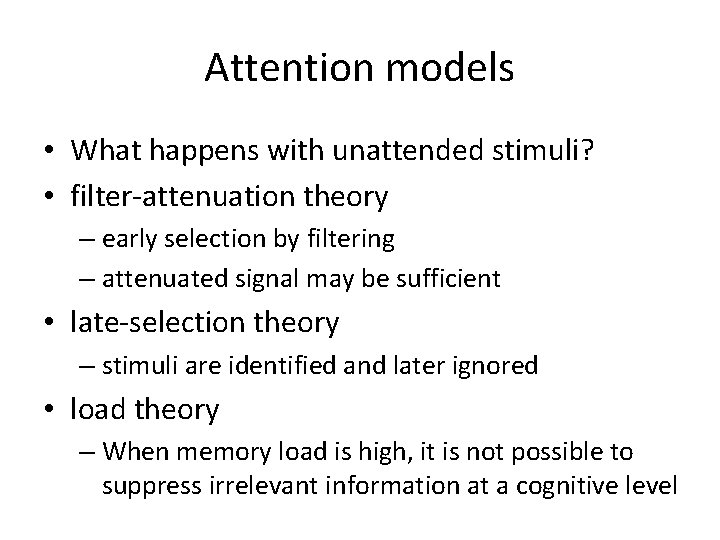 Attention models

• What happens with unattended stimuli?
• filter-attenuation theory
  – early selection by filtering
  – attenuated signal may be sufficient
• late-selection theory
  – stimuli are identified and later ignored
• load theory
  – When memory load is high, it is not possible to suppress irrelevant information at a cognitive level